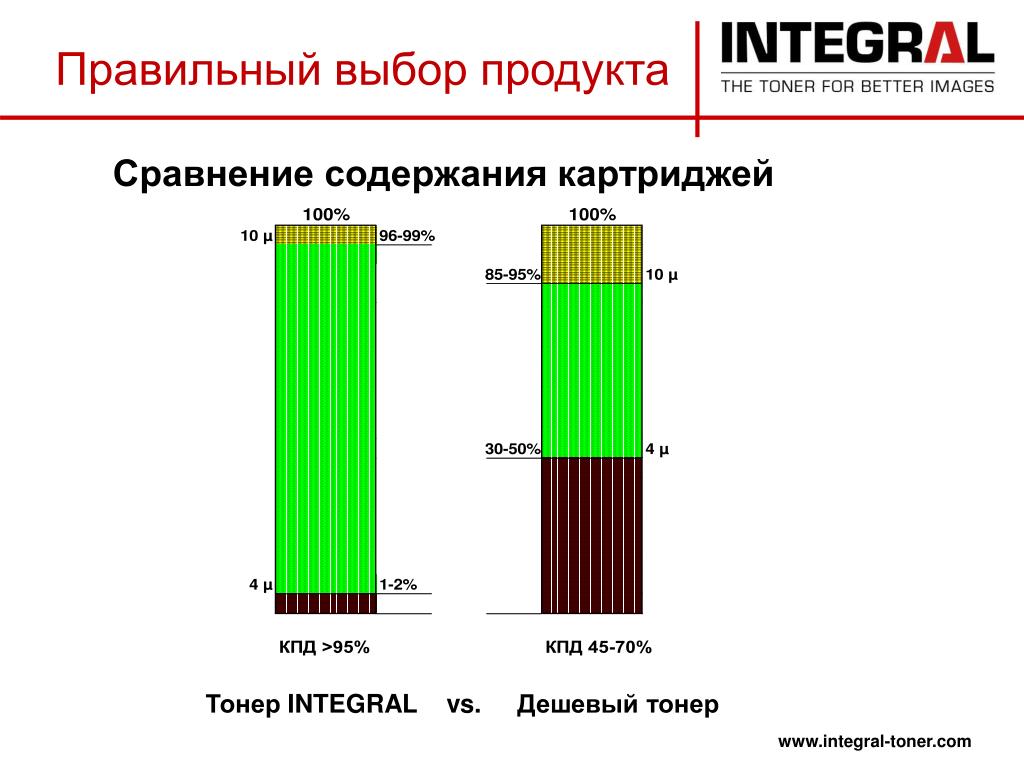 Правильный выбор продукта

INTEGRAL
THE TONER FOR BETTER IMAGES

Сравнение содержания картриджей

100%
10 µ
96-99%
4 µ
1-2%
КПД >95%

100%
85-95%
10 µ
30-50%
4 µ
КПД 45-70%

Тонер INTEGRAL vs. Дешевый тонер

www.integral-toner.com